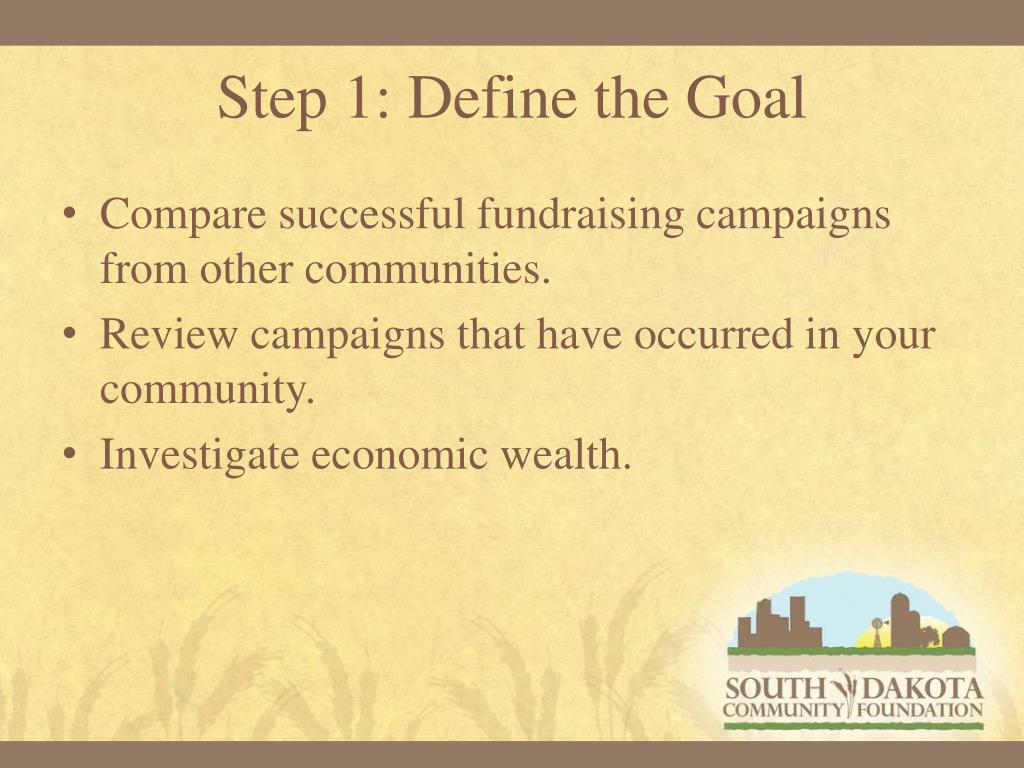 Step 1: Define the Goal

• Compare successful fundraising campaigns from other communities.
• Review campaigns that have occurred in your community.
• Investigate economic wealth.

SOUTH DAKOTA
COMMUNITY FOUNDATION